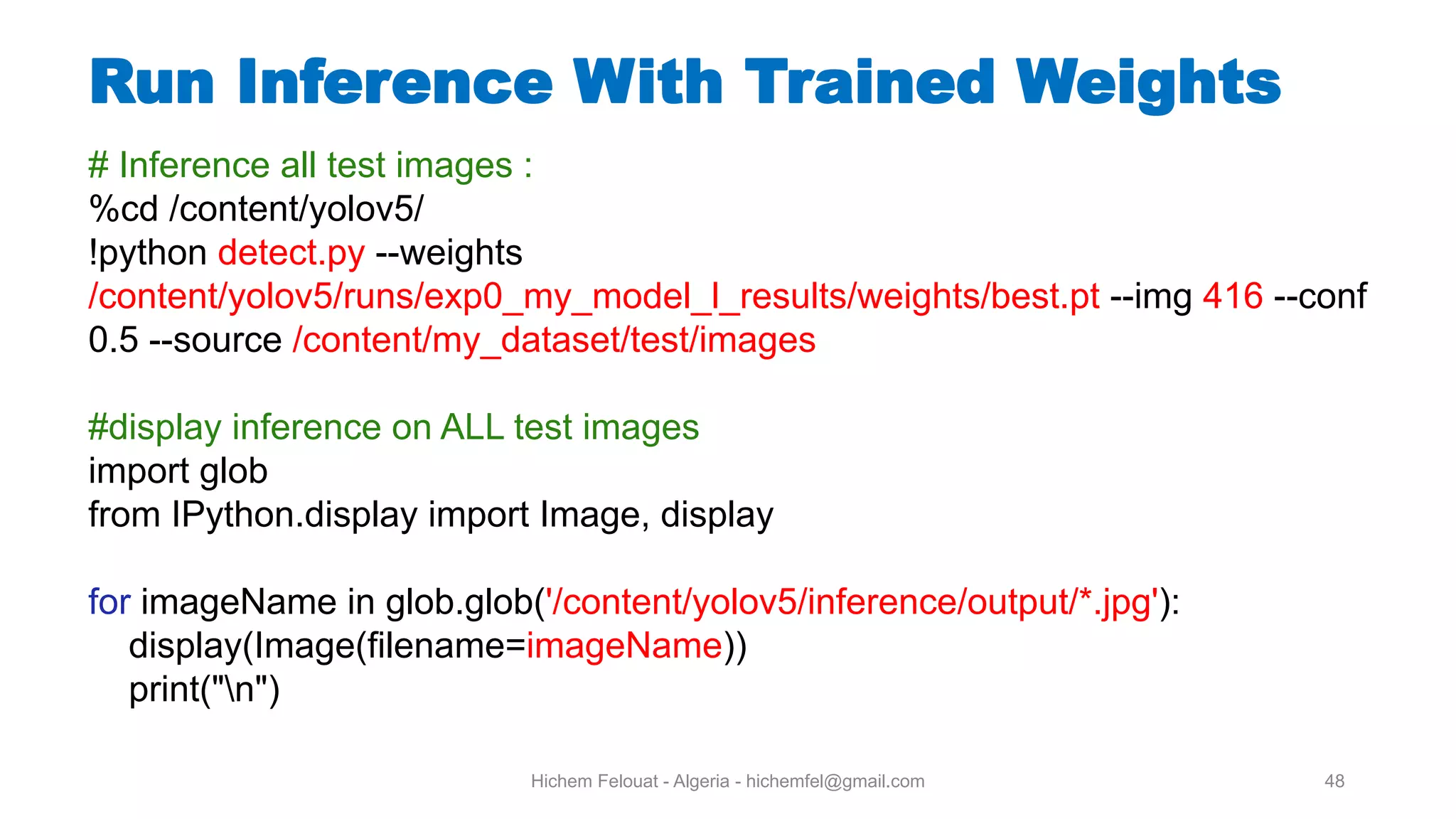 Run Inference With Trained Weights

# Inference all test images :
%cd /content/yolov5/
!python detect.py --weights /content/yolov5/runs/exp0_my_model_l_results/weights/best.pt --img 416 --conf 0.5 --source /content/my_dataset/test/images

#display inference on ALL test images
import glob
from IPython.display import Image, display

for imageName in glob.glob('/content/yolov5/inference/output/*.jpg'):
    display(Image(filename=imageName))
    print("\n")

Hichem Felouat - Algeria - hichemfel@gmail.com

48